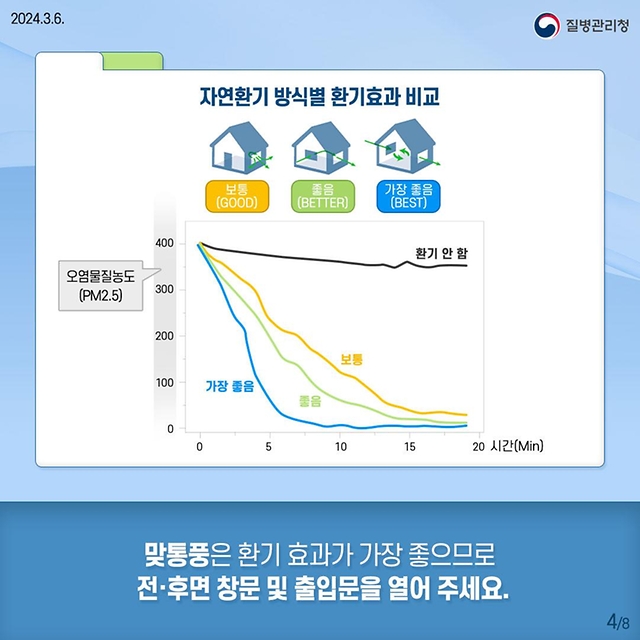 2024.3.6.

질병관리청

자연환기 방식별 환기효과 비교

보통 (GOOD)

좋음 (BETTER)

가장 좋음 (BEST)

오염물질농도 (PM2.5)

400
300
200
100
0

환기 안 함

보통

좋음

가장 좋음

0 5 10 15 20 시간(Min)

맞통풍은 환기 효과가 가장 좋으므로
전·후면 창문 및 출입문을 열어 주세요.

4/8